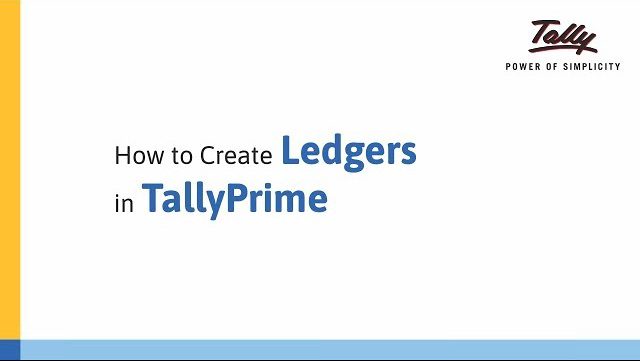 Tally
POWER OF SIMPLICITY

How to Create Ledgers in TallyPrime